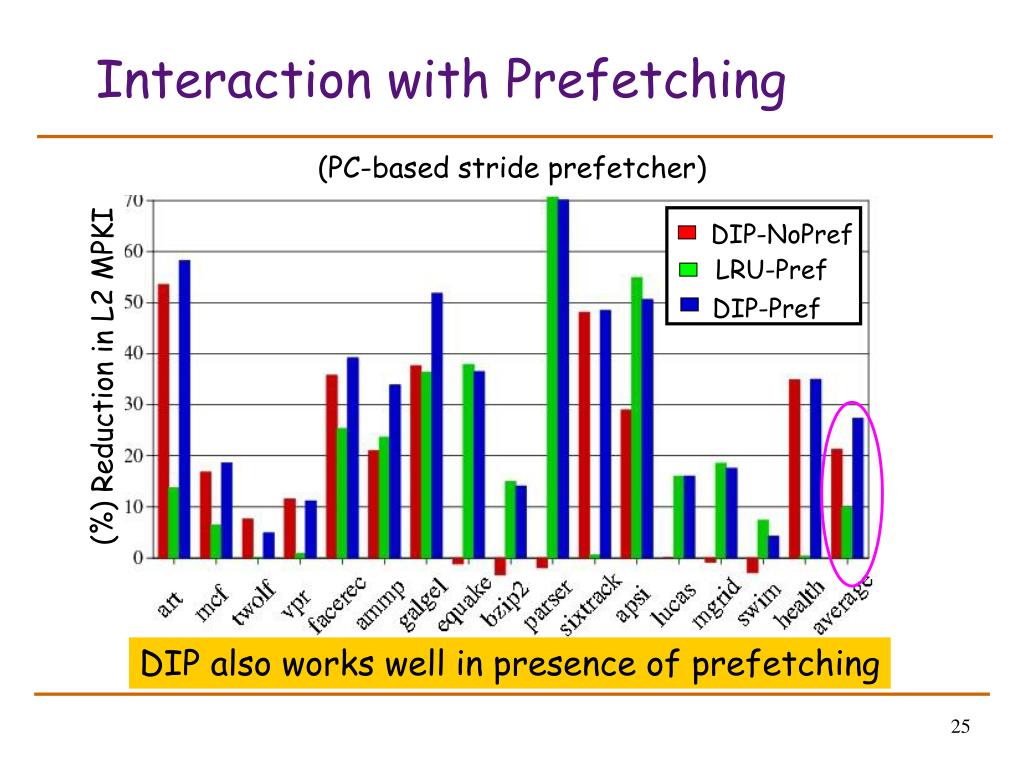 Interaction with Prefetching

(PC-based stride prefetcher)

(%) Reduction in L2 MPKI

70
60
50
40
30
20
10
0

DIP-NoPref
LRU-Pref
DIP-Pref

art mcf twolf vpr facerec ammp galgel equake bzip2 parser sixtrack apsi lucas mgrid swim health average

DIP also works well in presence of prefetching

25